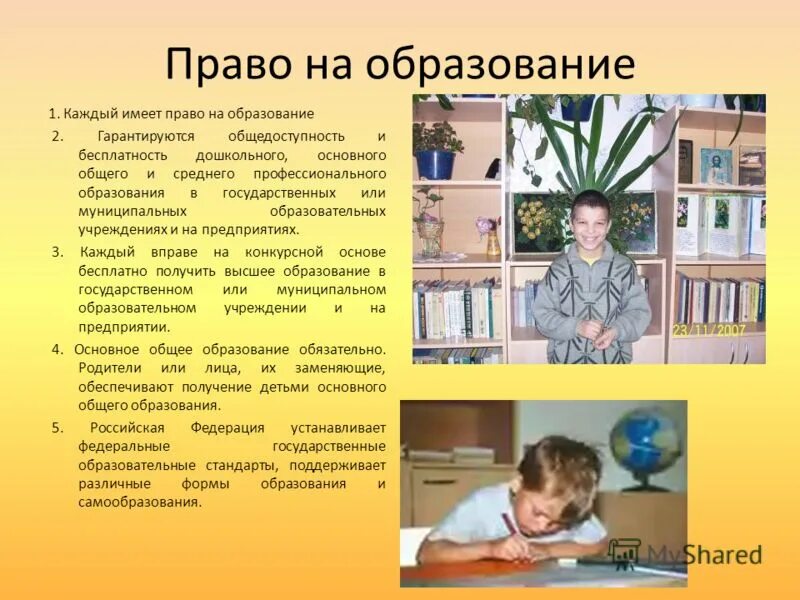 Право на образование

1. Каждый имеет право на образование

2. Гарантируются общедоступность и бесплатность дошкольного, основного общего и среднего профессионального образования в государственных или муниципальных образовательных учреждениях и на предприятиях.

3. Каждый вправе на конкурсной основе бесплатно получить высшее образование в государственном или муниципальном образовательном учреждении и на предприятии.

4. Основное общее образование обязательно. Родители или лица, их заменяющие, обеспечивают получение детьми основного общего образования.

5. Российская Федерация устанавливает федеральные государственные образовательные стандарты, поддерживает различные формы образования и самообразования.

23/11/2007

MyShared